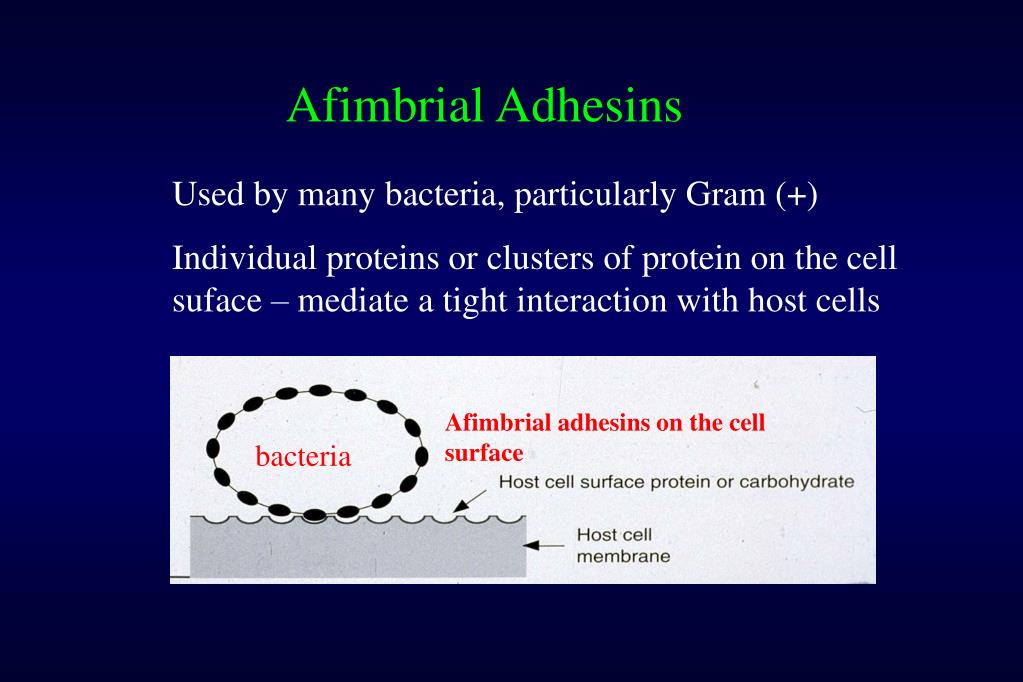 Afimbrial Adhesins

Used by many bacteria, particularly Gram (+)

Individual proteins or clusters of protein on the cell suface – mediate a tight interaction with host cells

bacteria

Afimbrial adhesins on the cell surface

Host cell surface protein or carbohydrate

Host cell membrane